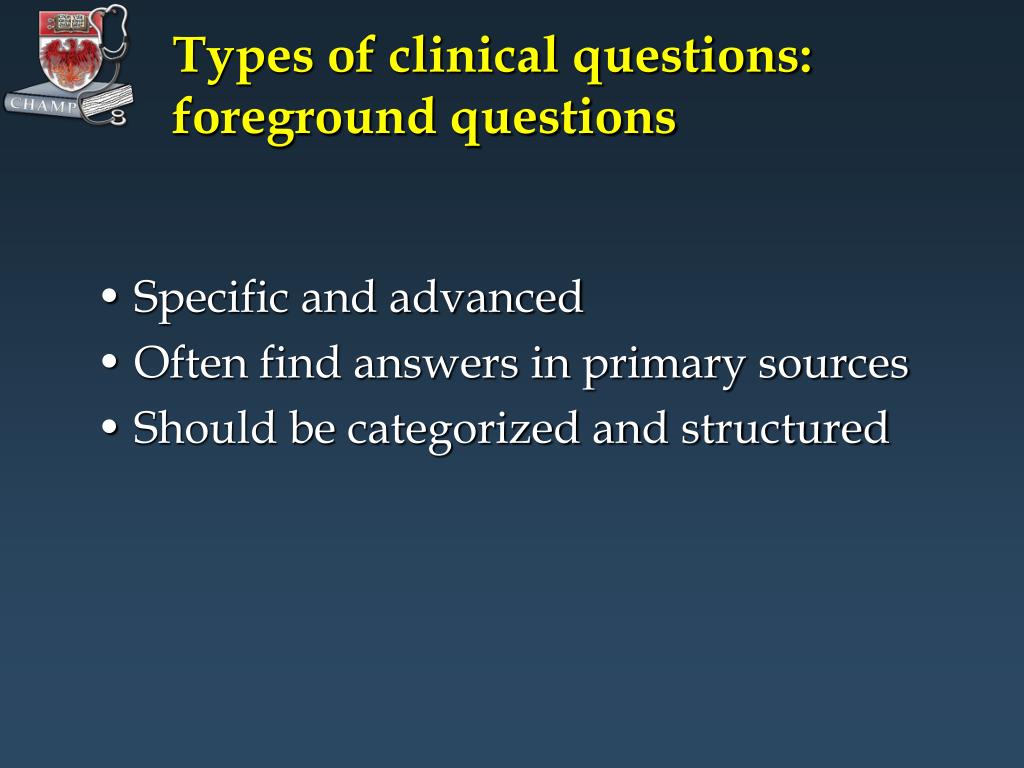 CHAMP

Types of clinical questions: foreground questions

• Specific and advanced
• Often find answers in primary sources
• Should be categorized and structured